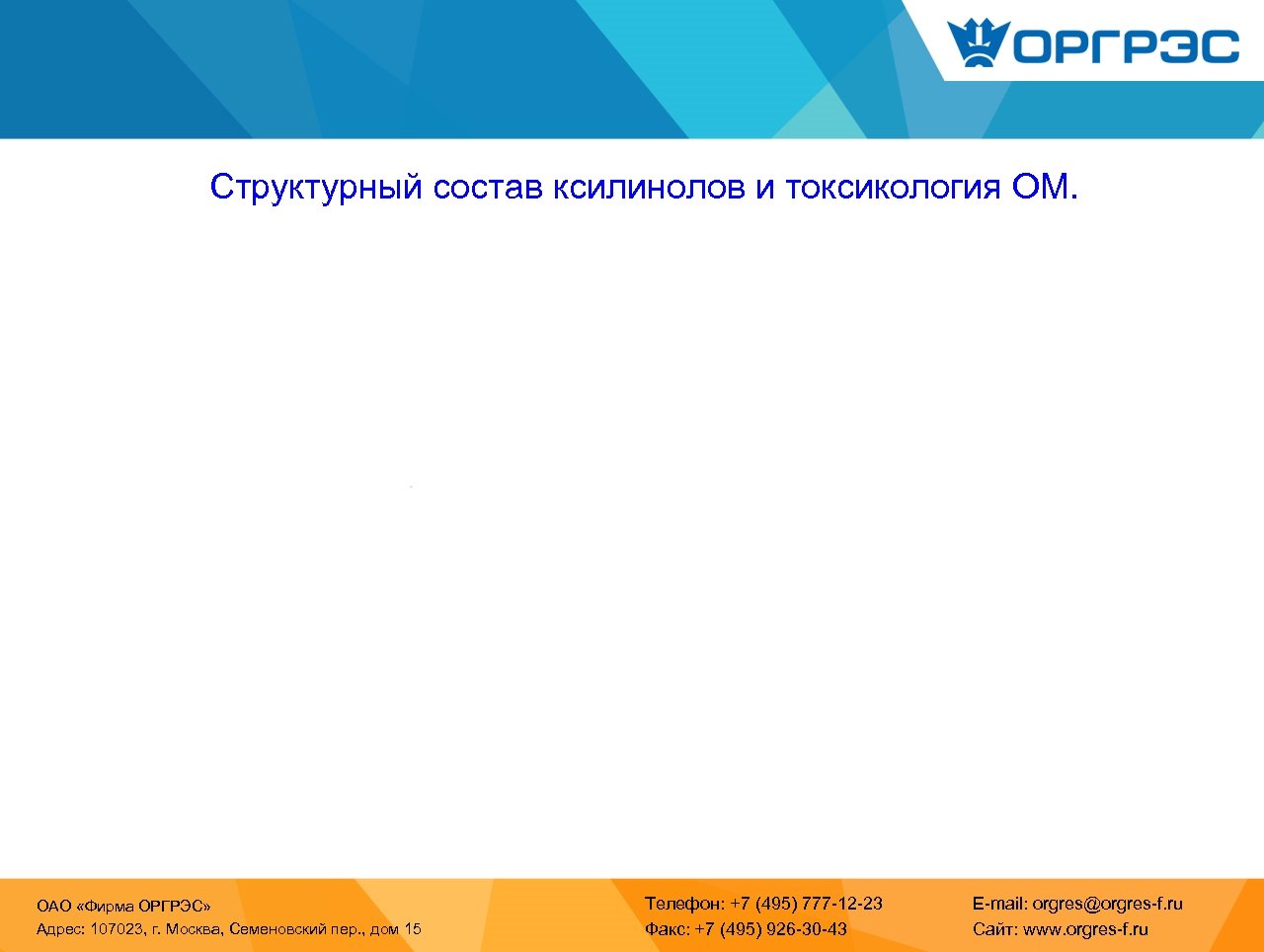 ОРГРЭС

Структурный состав ксилинолов и токсикология ОМ.

ОАО «Фирма ОРГРЭС»
Адрес: 107023, г. Москва, Семеновский пер., дом 15

Телефон: +7 (495) 777-12-23
Факс: +7 (495) 926-30-43

E-mail: orgres@orgres-f.ru
Сайт: www.orgres-f.ru